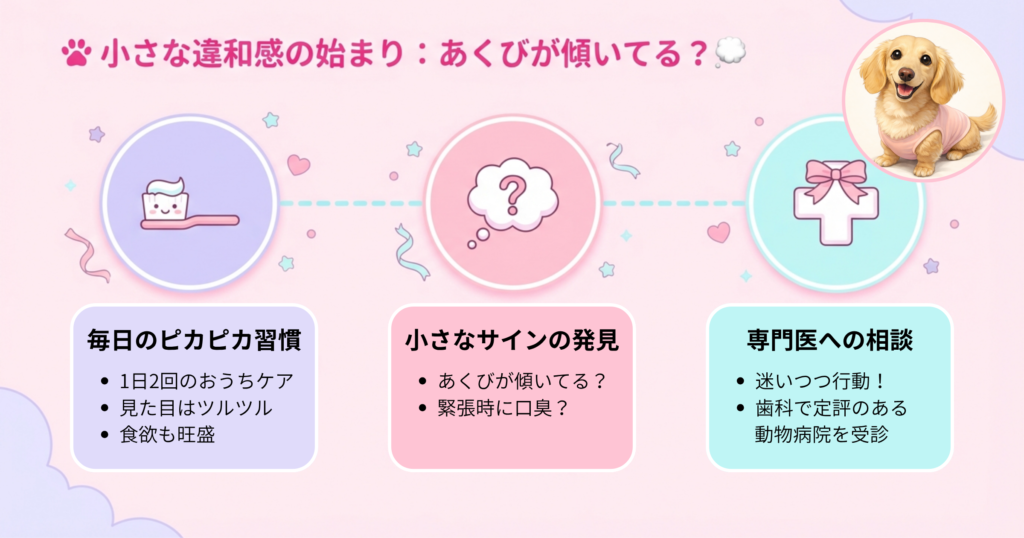 小さな違和感の始まり：あくびが傾いてる？

?

毎日のピカピカ習慣
- 1日2回のおうちケア
- 見た目はツルツル
- 食欲も旺盛

小さなサインの発見
- あくびが傾いてる？
- 緊張時に口臭？

専門医への相談
- 迷いつつ行動！
- 歯科で定評のある動物病院を受診